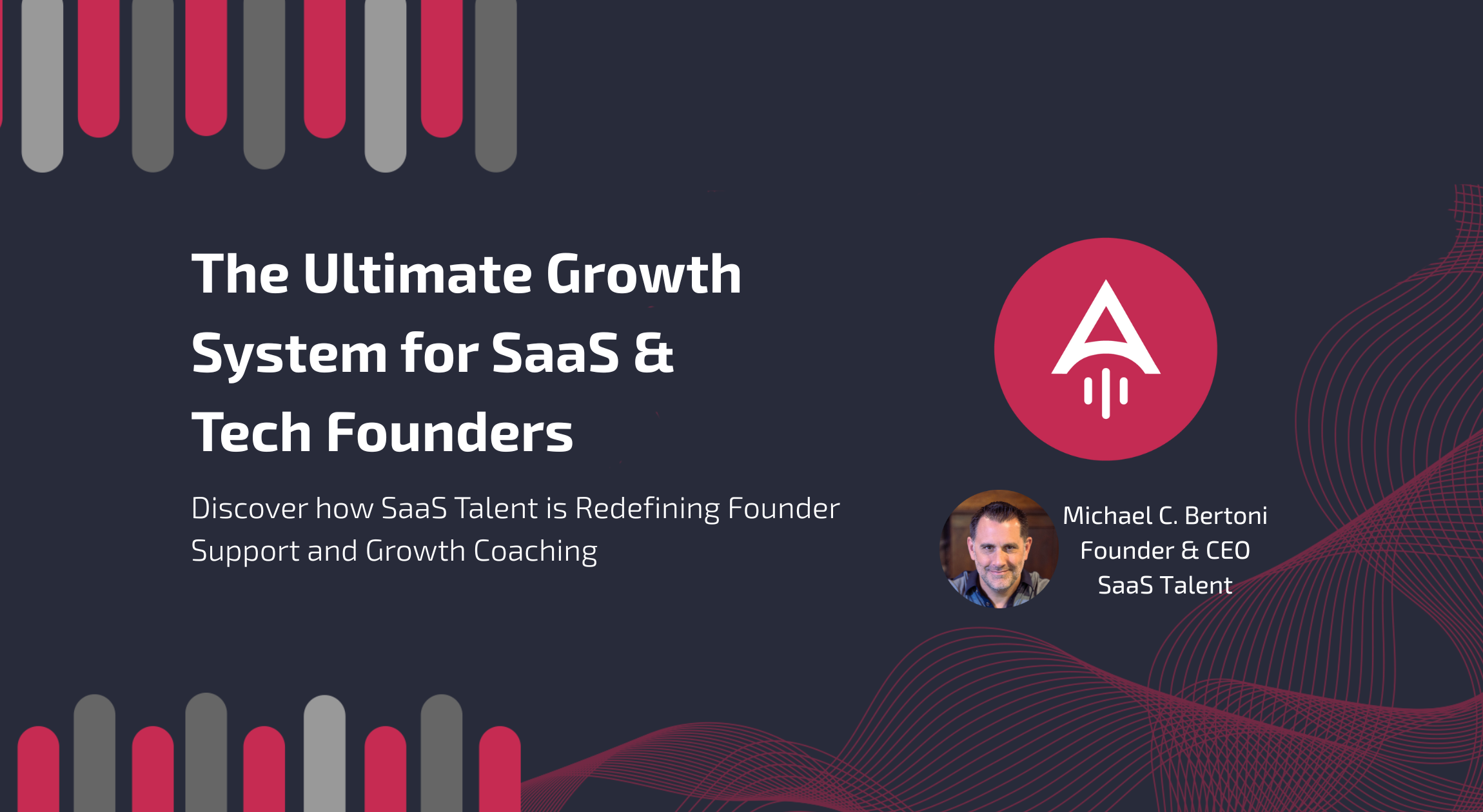 The Ultimate Growth System for SaaS & Tech Founders

Discover how SaaS Talent is Redefining Founder Support and Growth Coaching

Michael C. Bertoni
Founder & CEO
SaaS Talent